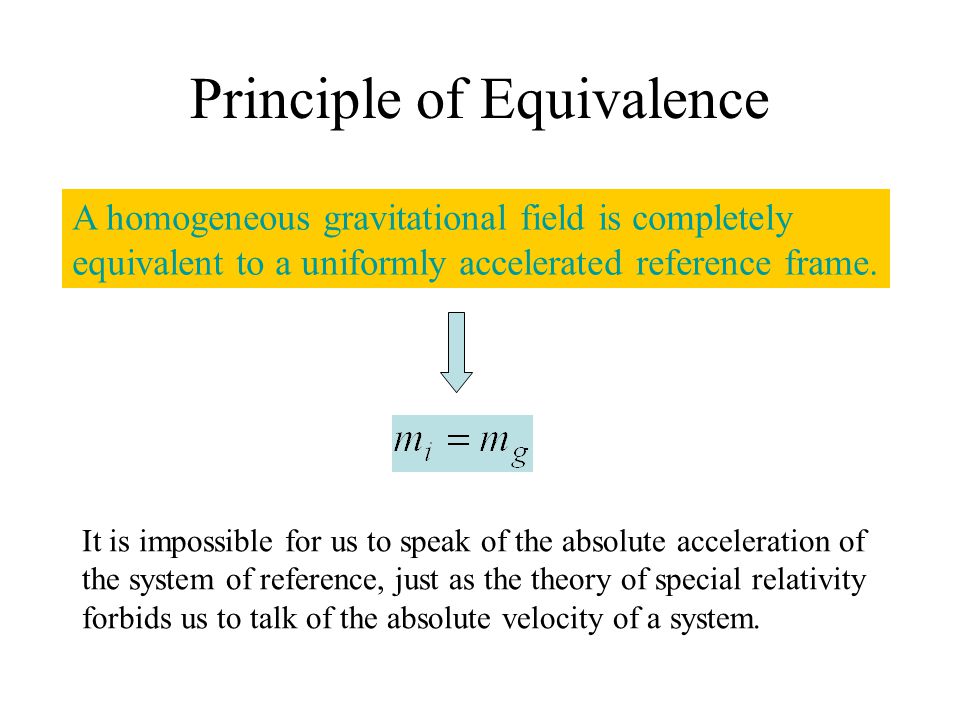 Principle of Equivalence

A homogeneous gravitational field is completely equivalent to a uniformly accelerated reference frame.

$m_i = m_g$

It is impossible for us to speak of the absolute acceleration of the system of reference, just as the theory of special relativity forbids us to talk of the absolute velocity of a system.